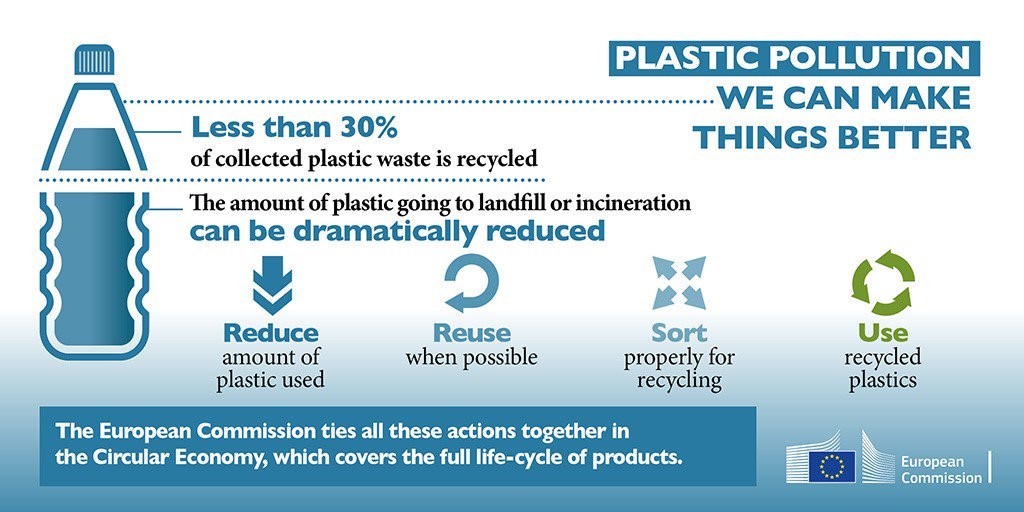 PLASTIC POLLUTION
WE CAN MAKE THINGS BETTER

Less than 30%
of collected plastic waste is recycled

The amount of plastic going to landfill or incineration
can be dramatically reduced

Reduce
amount of plastic used

Reuse
when possible

Sort
properly for recycling

Use
recycled plastics

The European Commission ties all these actions together in the Circular Economy, which covers the full life-cycle of products.

European Commission